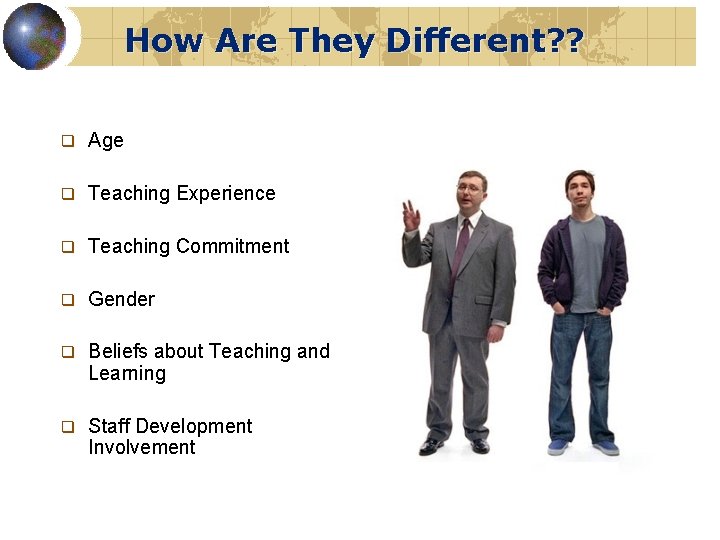 How Are They Different??

❑ Age

❑ Teaching Experience

❑ Teaching Commitment

❑ Gender

❑ Beliefs about Teaching and Learning

❑ Staff Development Involvement